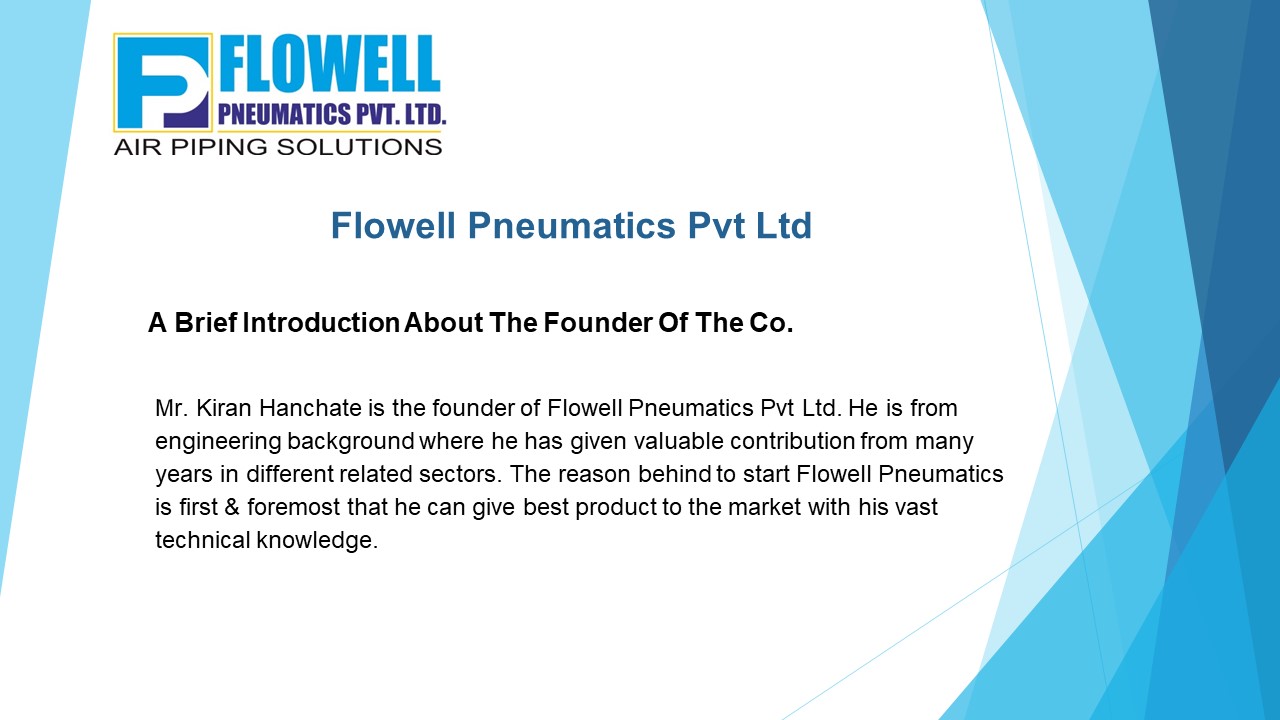 FLOWELL
PNEUMATICS PVT. LTD.
AIR PIPING SOLUTIONS

Flowell Pneumatics Pvt Ltd

A Brief Introduction About The Founder Of The Co.

Mr. Kiran Hanchate is the founder of Flowell Pneumatics Pvt Ltd. He is from engineering background where he has given valuable contribution from many years in different related sectors. The reason behind to start Flowell Pneumatics is first & foremost that he can give best product to the market with his vast technical knowledge.